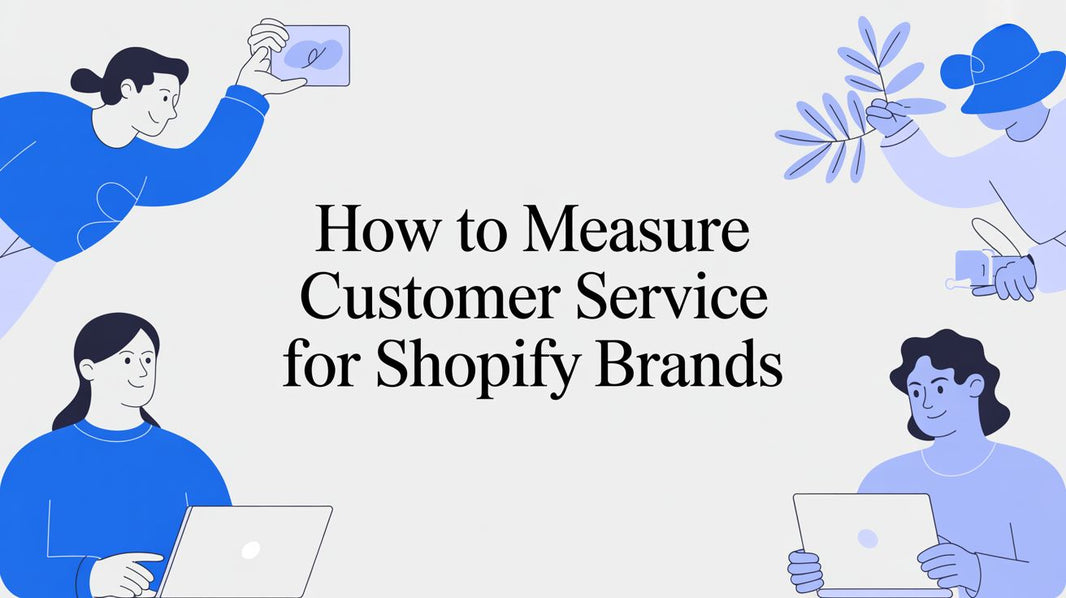 How to Measure Customer Service for Shopify Brands